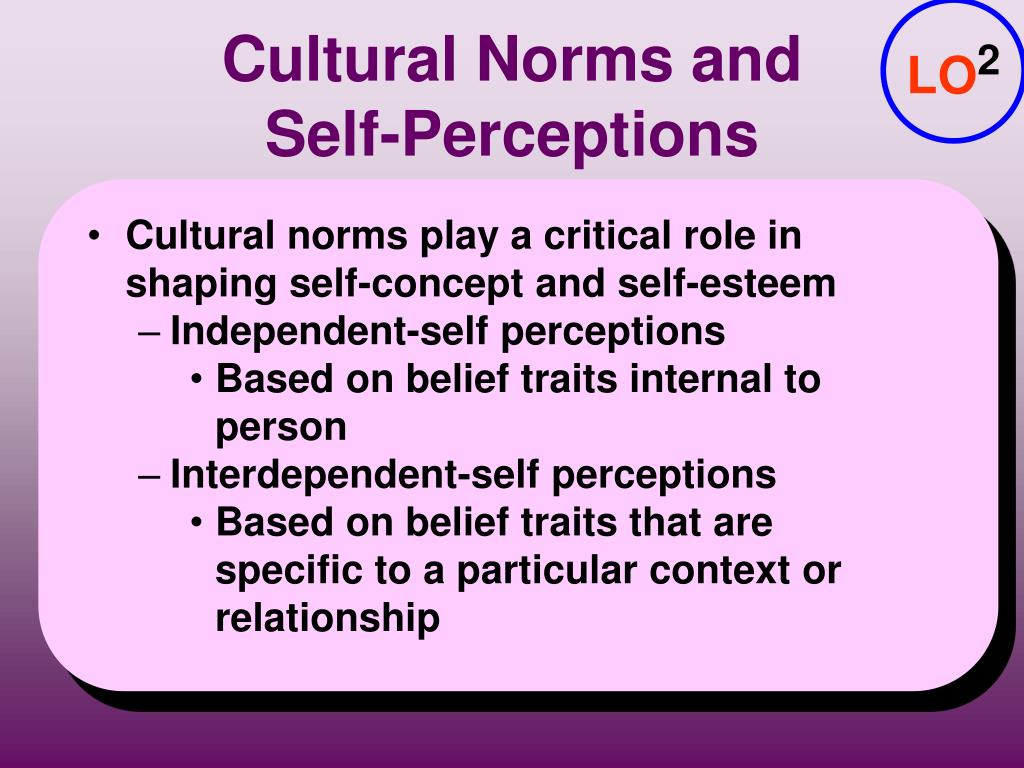 Cultural Norms and Self-Perceptions

LO$^2$

• Cultural norms play a critical role in shaping self-concept and self-esteem
– Independent-self perceptions
• Based on belief traits internal to person
– Interdependent-self perceptions
• Based on belief traits that are specific to a particular context or relationship